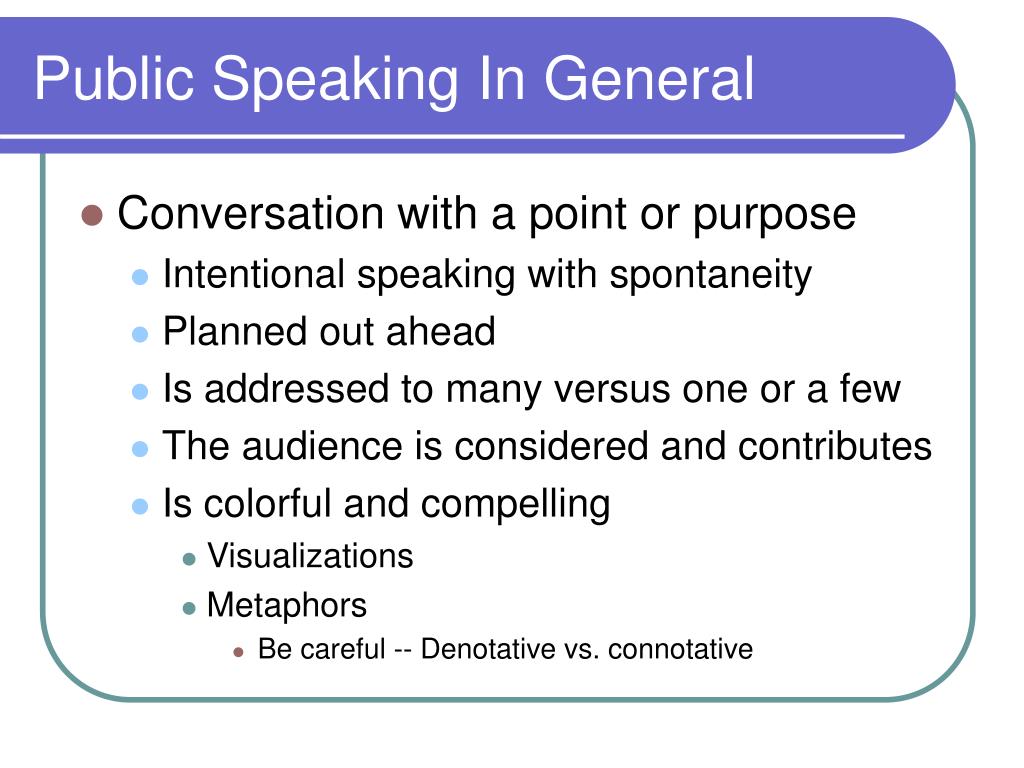 Public Speaking In General

- Conversation with a point or purpose
  - Intentional speaking with spontaneity
  - Planned out ahead
  - Is addressed to many versus one or a few
  - The audience is considered and contributes
  - Is colorful and compelling
    - Visualizations
    - Metaphors
      - Be careful -- Denotative vs. connotative